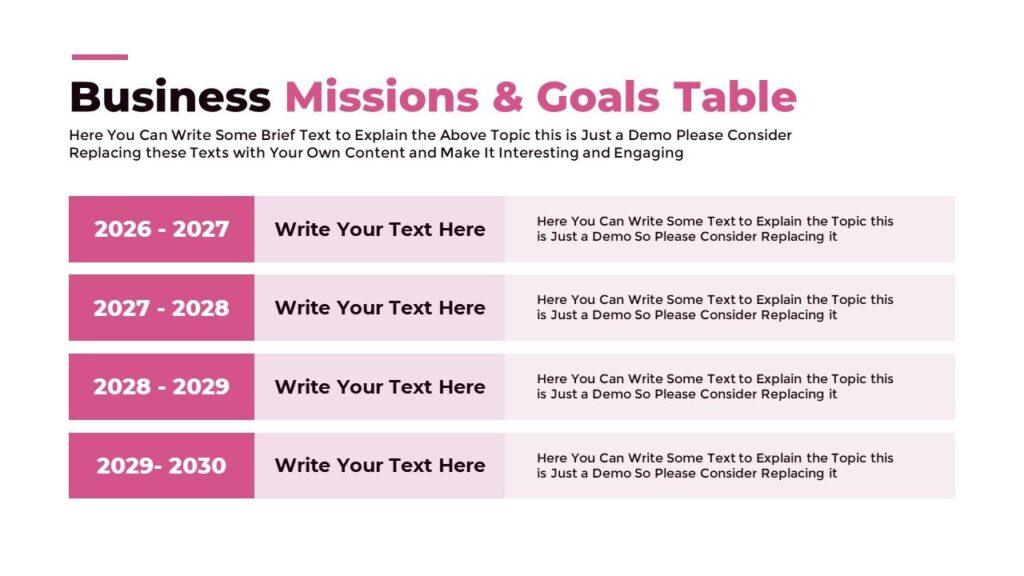 Business Missions & Goals Table

Here You Can Write Some Brief Text to Explain the Above Topic this is Just a Demo Please Consider Replacing these Texts with Your Own Content and Make It Interesting and Engaging

| 2026 - 2027 | Write Your Text Here | Here You Can Write Some Text to Explain the Topic this is Just a Demo So Please Consider Replacing it |
|---|---|---|
| 2027 - 2028 | Write Your Text Here | Here You Can Write Some Text to Explain the Topic this is Just a Demo So Please Consider Replacing it |
| 2028 - 2029 | Write Your Text Here | Here You Can Write Some Text to Explain the Topic this is Just a Demo So Please Consider Replacing it |
| 2029- 2030 | Write Your Text Here | Here You Can Write Some Text to Explain the Topic this is Just a Demo So Please Consider Replacing it |